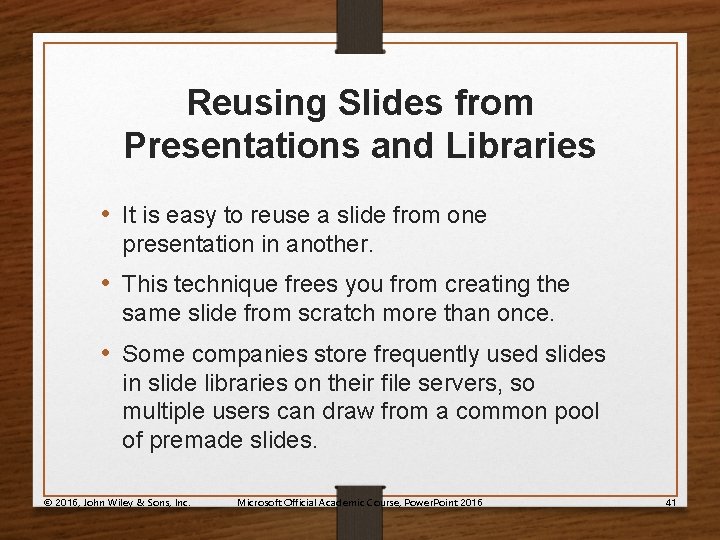 Reusing Slides from Presentations and Libraries

• It is easy to reuse a slide from one presentation in another.

• This technique frees you from creating the same slide from scratch more than once.

• Some companies store frequently used slides in slide libraries on their file servers, so multiple users can draw from a common pool of premade slides.

© 2016, John Wiley & Sons, Inc. Microsoft Official Academic Course, PowerPoint 2016 41